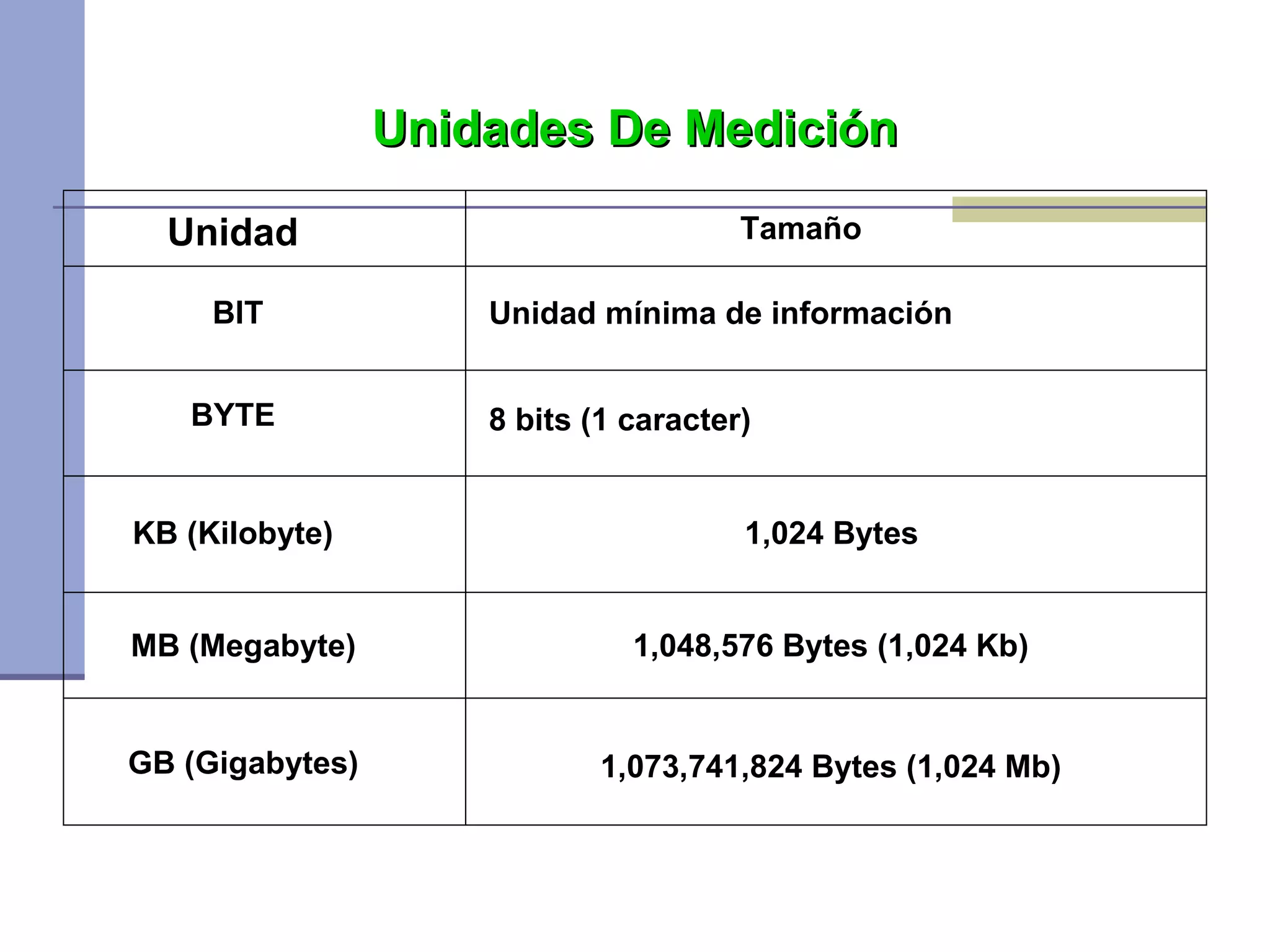 Unidades De Medición

| Unidad | Tamaño |
|---|---|
| BIT | Unidad mínima de información |
| BYTE | 8 bits (1 caracter) |
| KB (Kilobyte) | 1,024 Bytes |
| MB (Megabyte) | 1,048,576 Bytes (1,024 Kb) |
| GB (Gigabytes) | 1,073,741,824 Bytes (1,024 Mb) |